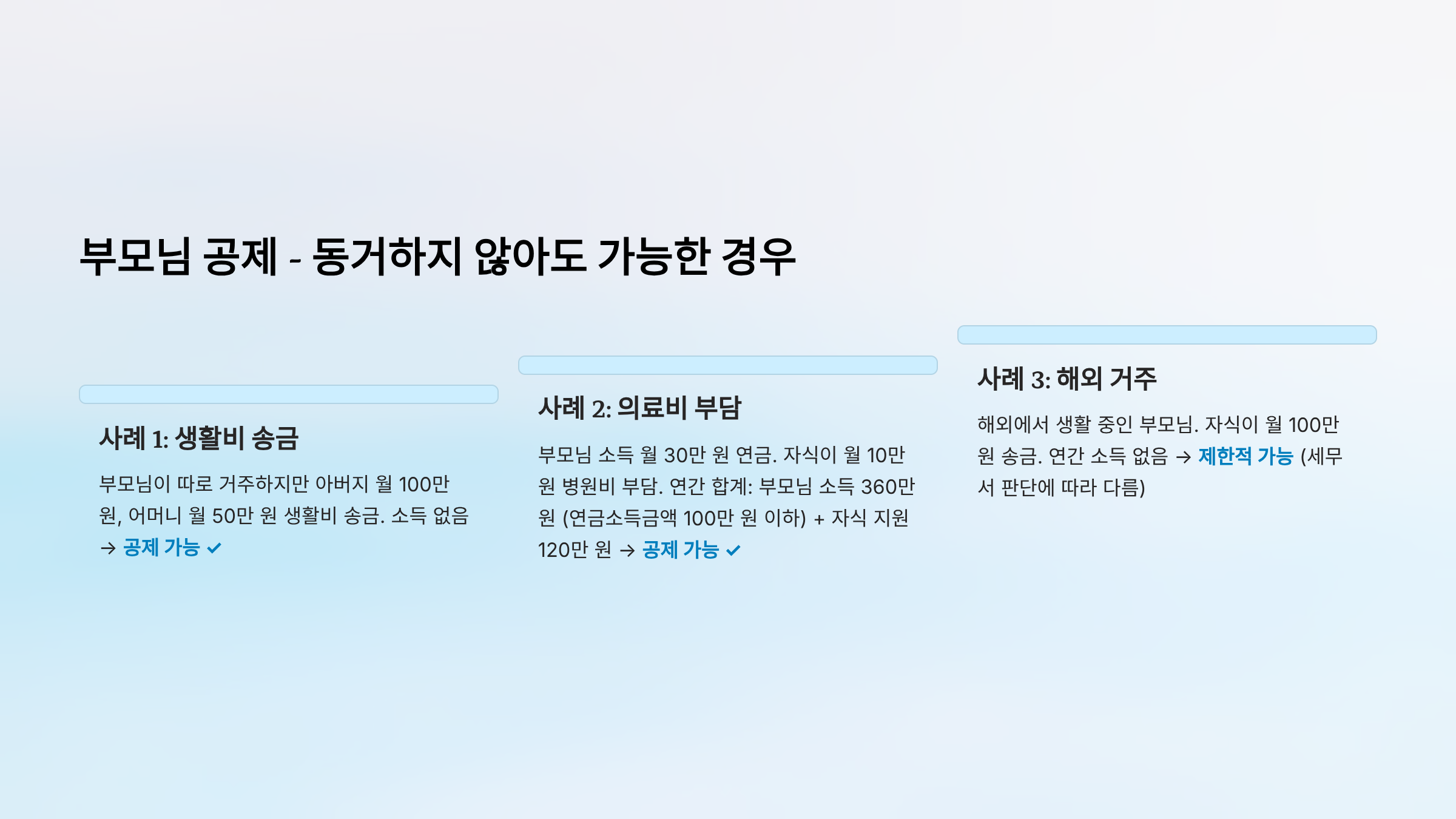 부모님 공제 - 동거하지 않아도 가능한 경우

사례 1: 생활비 송금

부모님이 따로 거주하지만 아버지 월 100만 원, 어머니 월 50만 원 생활비 송금. 소득 없음 → 공제 가능 ✓

사례 2: 의료비 부담

부모님 소득 월 30만 원 연금. 자식이 월 10만 원 병원비 부담. 연간 합계: 부모님 소득 360만 원 (연금소득금액 100만 원 이하) + 자식 지원 120만 원 → 공제 가능 ✓

사례 3: 해외 거주

해외에서 생활 중인 부모님. 자식이 월 100만 원 송금. 연간 소득 없음 → 제한적 가능 (세무서 판단에 따라 다름)